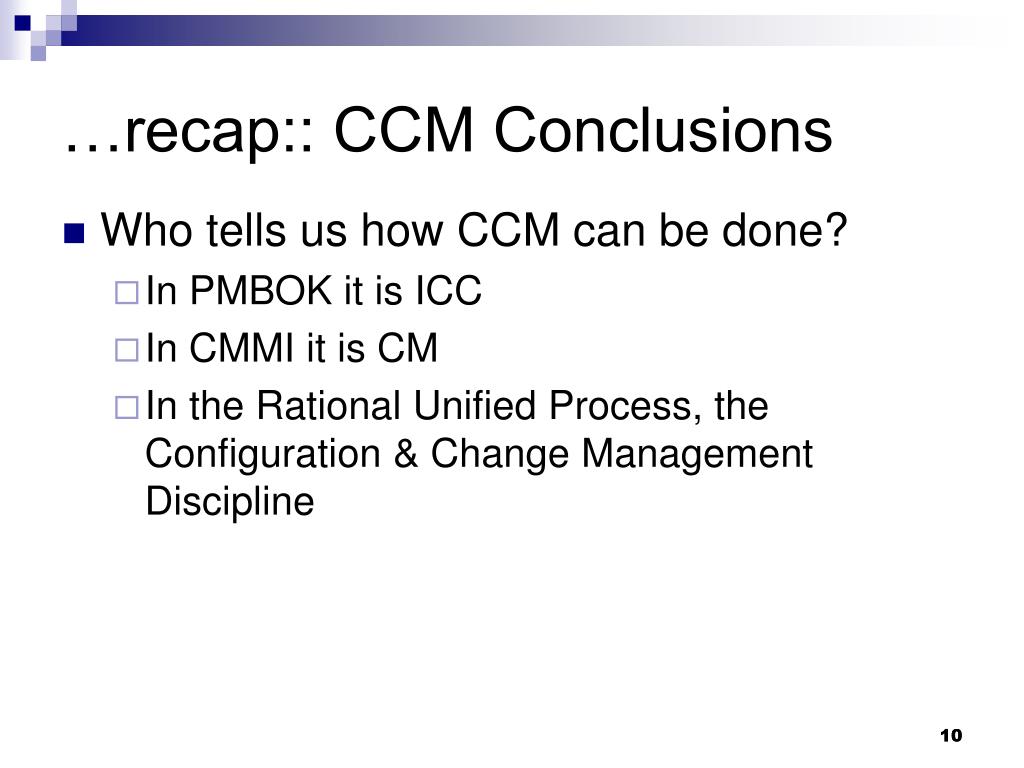 …recap:: CCM Conclusions

Who tells us how CCM can be done?

In PMBOK it is ICC

In CMMI it is CM

In the Rational Unified Process, the Configuration & Change Management Discipline

10